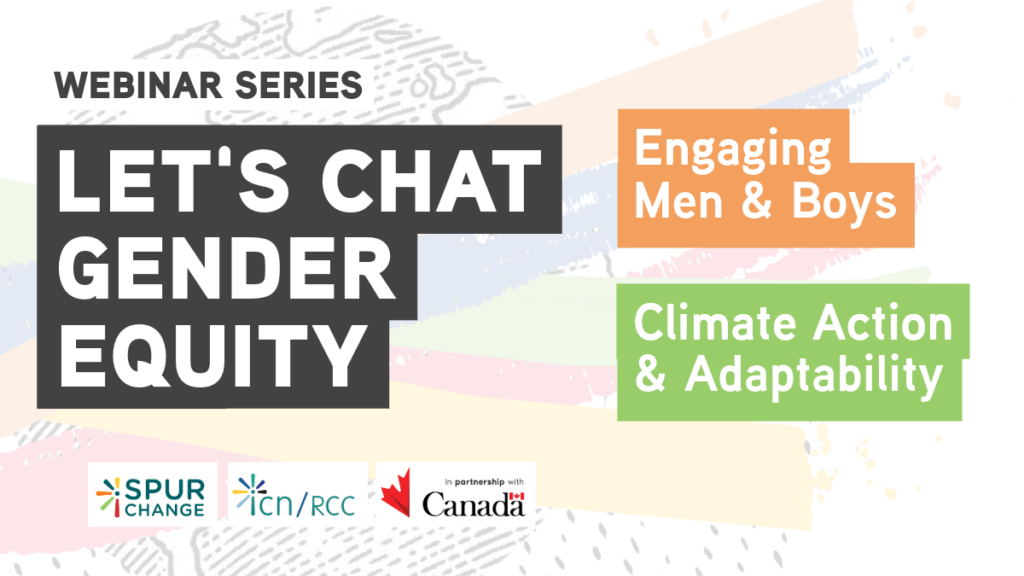 WEBINAR SERIES

LET'S CHAT GENDER EQUITY

Engaging Men & Boys

Climate Action & Adaptability

SPUR CHANGE

icn/RCC

In partnership with Canada